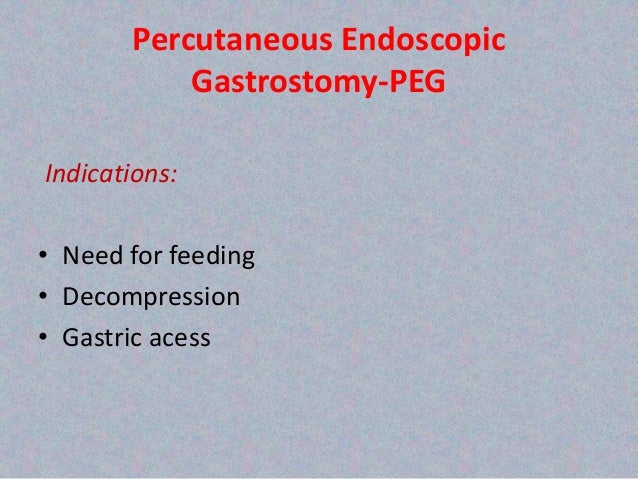 Percutaneous Endoscopic Gastrostomy-PEG

Indications:

• Need for feeding
• Decompression
• Gastric acess